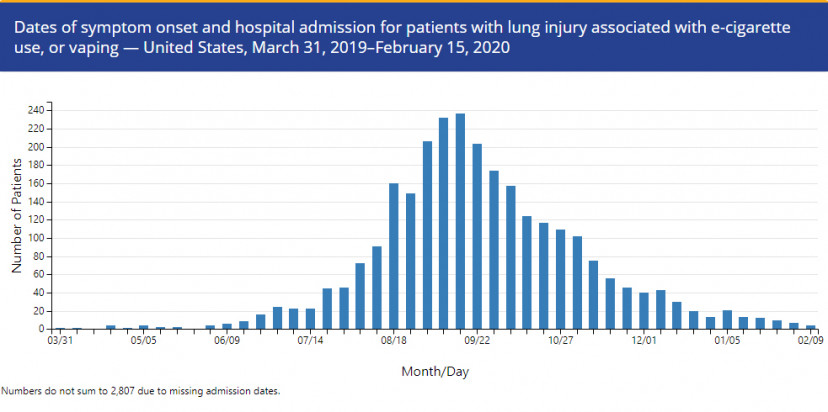 Dates of symptom onset and hospital admission for patients with lung injury associated with e-cigarette use, or vaping — United States, March 31, 2019–February 15, 2020

Number of Patients

240
220
200
180
160
140
120
100
80
60
40
20
0

03/31 05/05 06/09 07/14 08/18 09/22 10/27 12/01 01/05 02/09

Month/Day

Numbers do not sum to 2,807 due to missing admission dates.